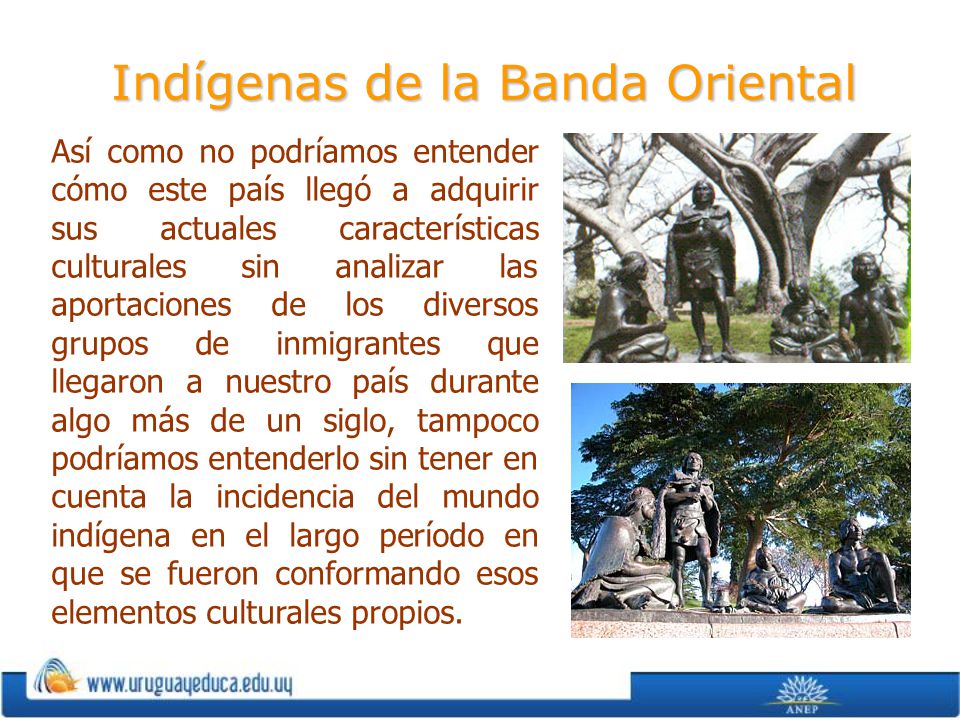 Indígenas de la Banda Oriental

Así como no podríamos entender cómo este país llegó a adquirir sus actuales características culturales sin analizar las aportaciones de los diversos grupos de inmigrantes que llegaron a nuestro país durante algo más de un siglo, tampoco podríamos entenderlo sin tener en cuenta la incidencia del mundo indígena en el largo período en que se fueron conformando esos elementos culturales propios.

www.uruguayeduca.edu.uy

ANEP